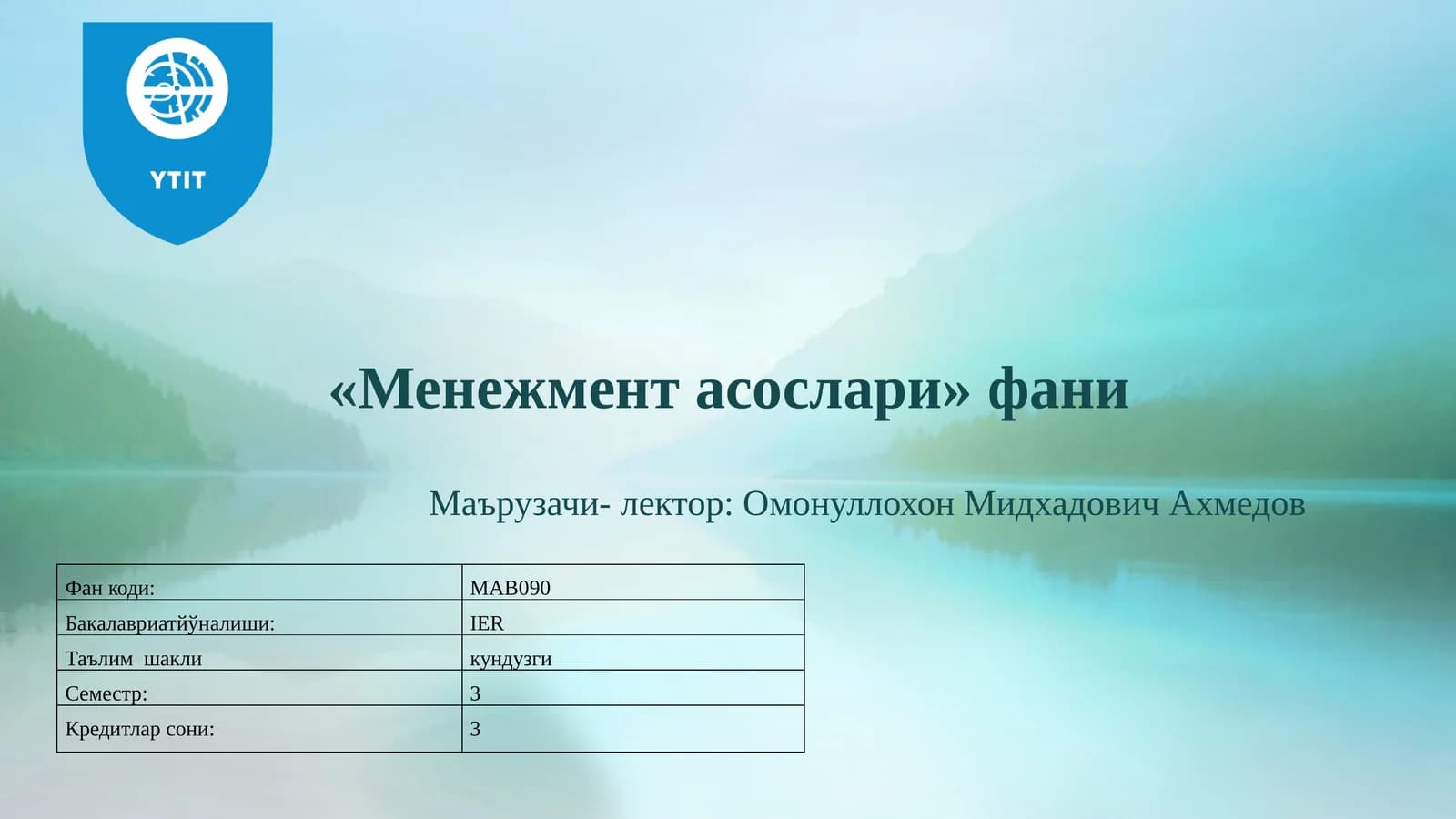 YTIT

«Менежмент асослари» фани

Маърузачи- лектор: Омонуллохон Мидхадович Ахмедов

| Фан коди: | MAB090 |
|---|---|
| Бакалавриатйўналиши: | IER |
| Таълим шакли | кундузги |
| Семестр: | 3 |
| Кредитлар сони: | 3 |